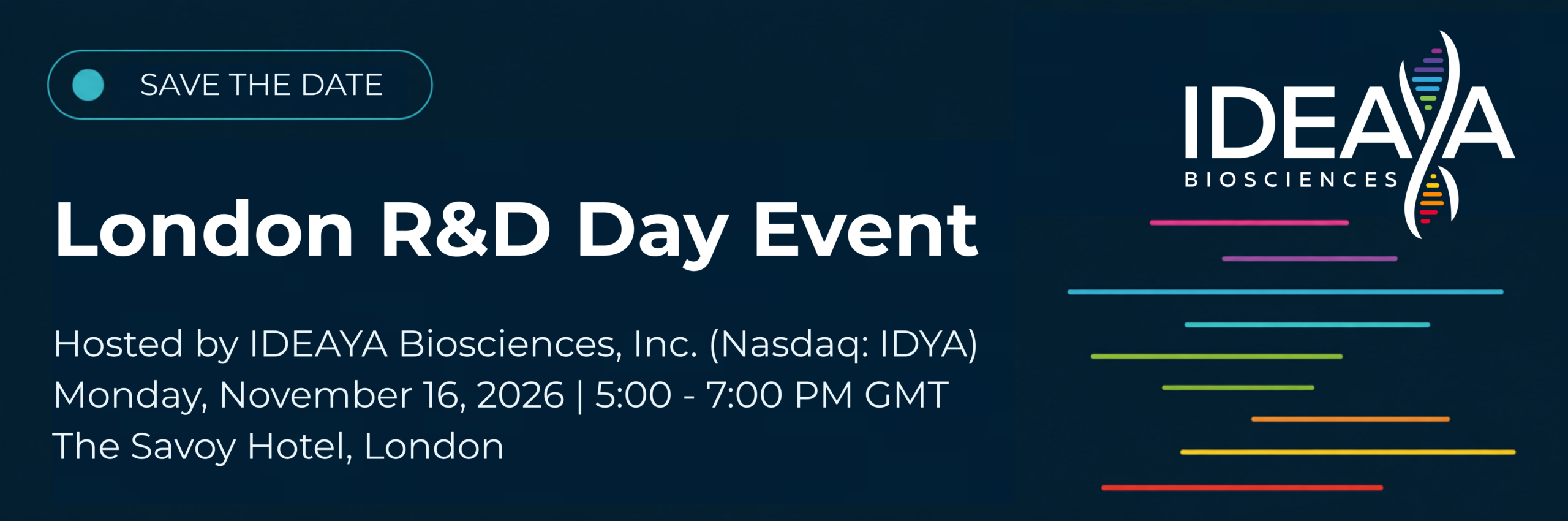 SAVE THE DATE

London R&D Day Event

Hosted by IDEAYA Biosciences, Inc. (Nasdaq: IDYA)
Monday, November 16, 2026 | 5:00 - 7:00 PM GMT
The Savoy Hotel, London

IDEAYA
BIOSCIENCES